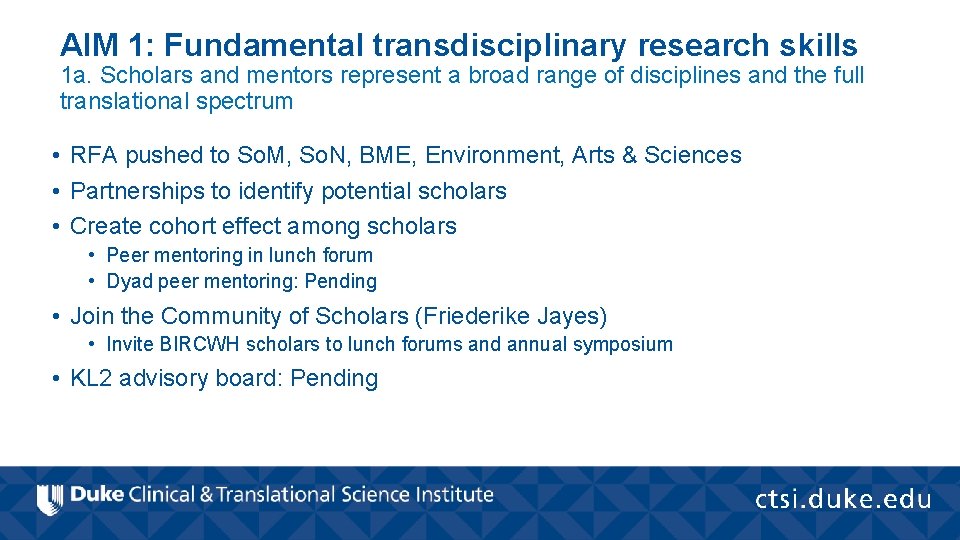 AIM 1: Fundamental transdisciplinary research skills
1a. Scholars and mentors represent a broad range of disciplines and the full translational spectrum

• RFA pushed to SoM, SoN, BME, Environment, Arts & Sciences
• Partnerships to identify potential scholars
• Create cohort effect among scholars
  • Peer mentoring in lunch forum
  • Dyad peer mentoring: Pending
• Join the Community of Scholars (Friederike Jayes)
  • Invite BIRCWH scholars to lunch forums and annual symposium
• KL2 advisory board: Pending

Duke Clinical & Translational Science Institute

ctsi.duke.edu